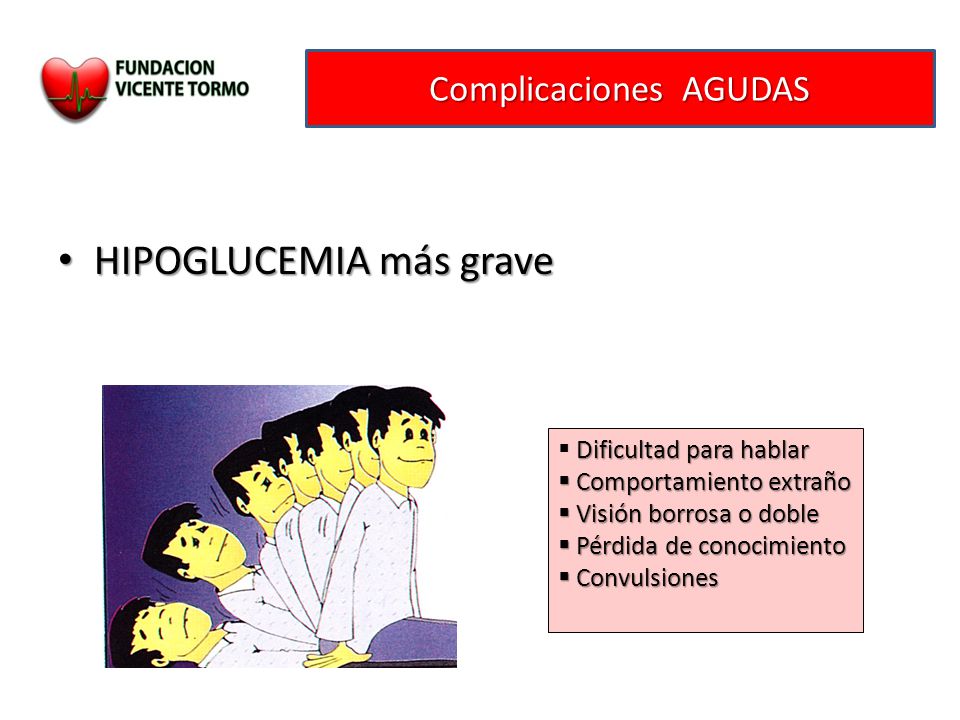 FUNDACION VICENTE TORMO

Complicaciones AGUDAS

• HIPOGLUCEMIA más grave

▪ Dificultad para hablar
▪ Comportamiento extraño
▪ Visión borrosa o doble
▪ Pérdida de conocimiento
▪ Convulsiones